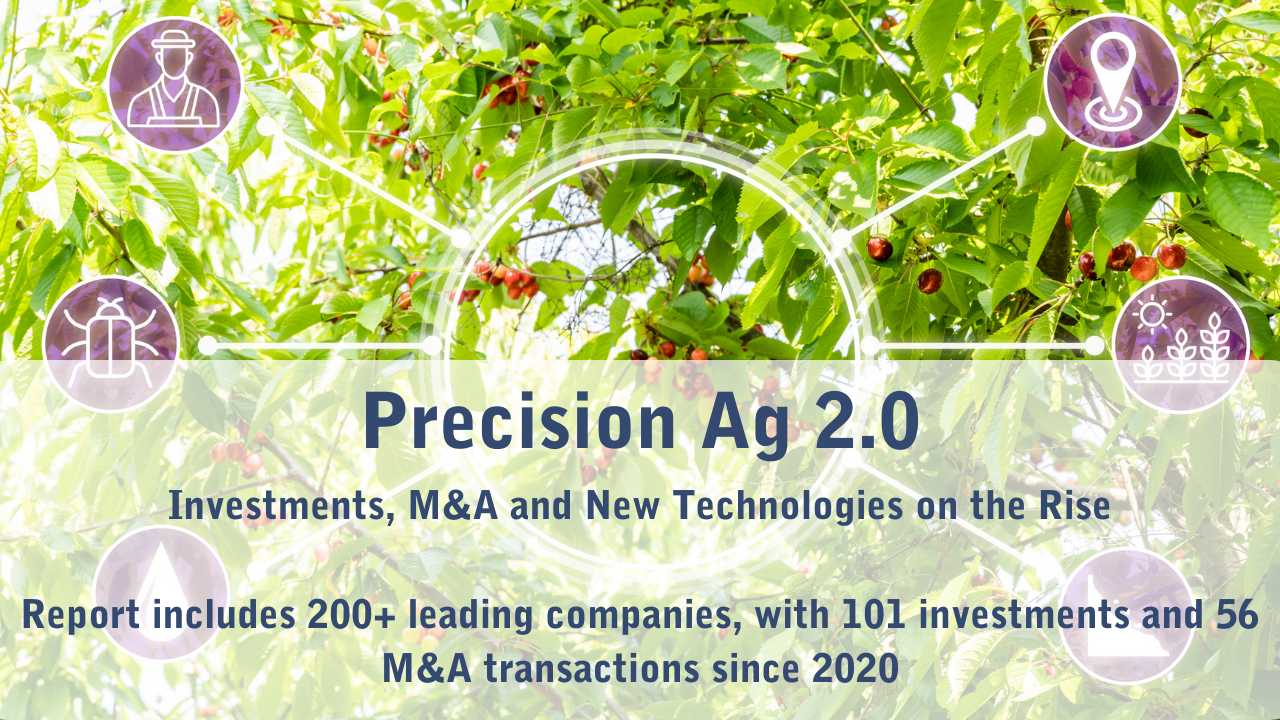 Precision Ag 2.0

Investments, M&A and New Technologies on the Rise

Report includes 200+ leading companies, with 101 investments and 56 M&A transactions since 2020